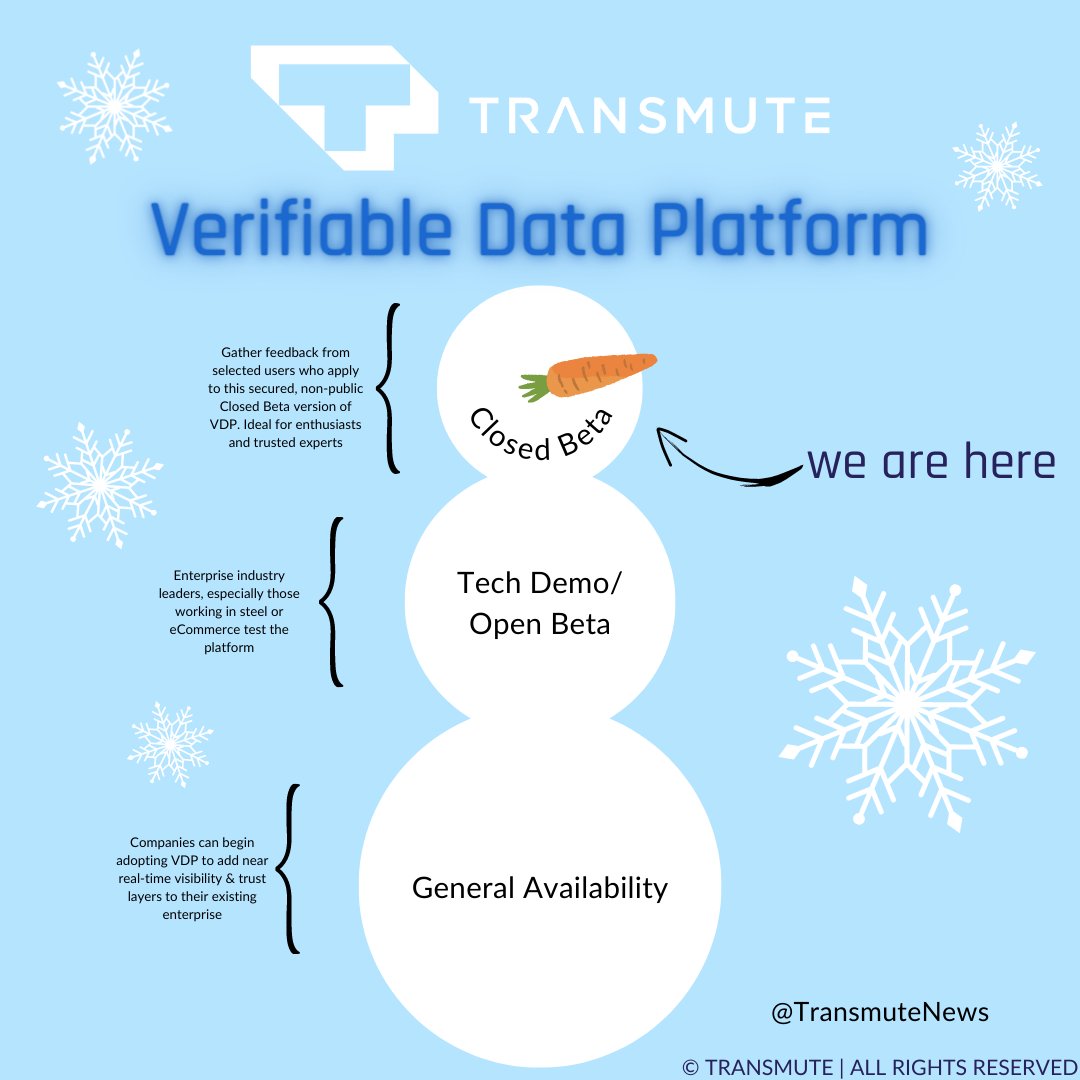 TRANSMUTE

Verifiable Data Platform

Gather feedback from selected users who apply to this secured, non-public Closed Beta version of VDP. Ideal for enthusiasts and trusted experts

Closed Beta

we are here

Enterprise industry leaders, especially those working in steel or eCommerce test the platform

Tech Demo/ Open Beta

Companies can begin adopting VDP to add near real-time visibility & trust layers to their existing enterprise

General Availability

@TransmuteNews

© TRANSMUTE | ALL RIGHTS RESERVED